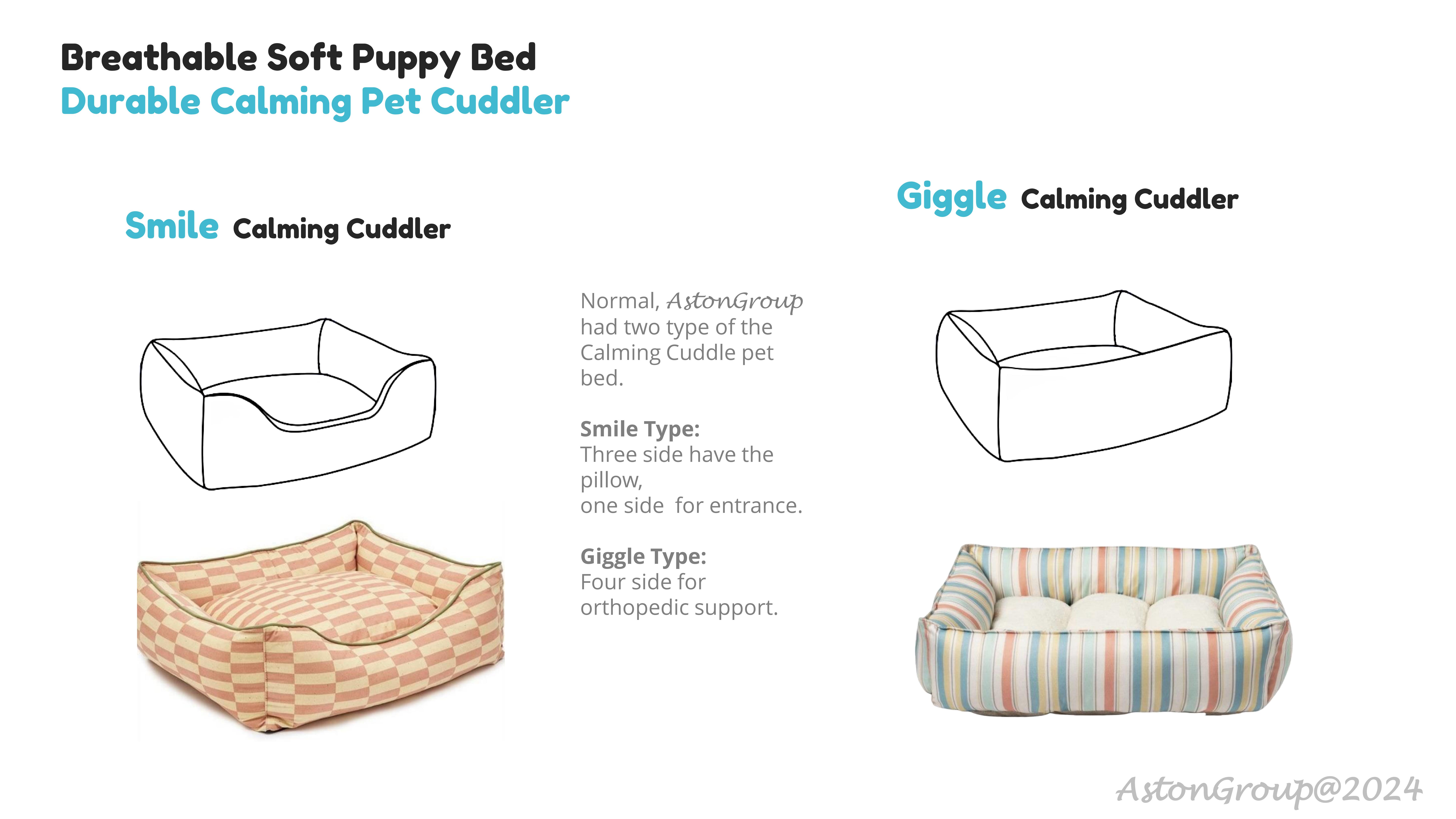 Breathable Soft Puppy Bed
Durable Calming Pet Cuddler

Smile Calming Cuddler

Normal, AstonGroup had two type of the Calming Cuddle pet bed.

Smile Type:
Three side have the pillow,
one side  for entrance.

Giggle Type:
Four side for orthopedic support.

Giggle Calming Cuddler

AstonGroup@2024